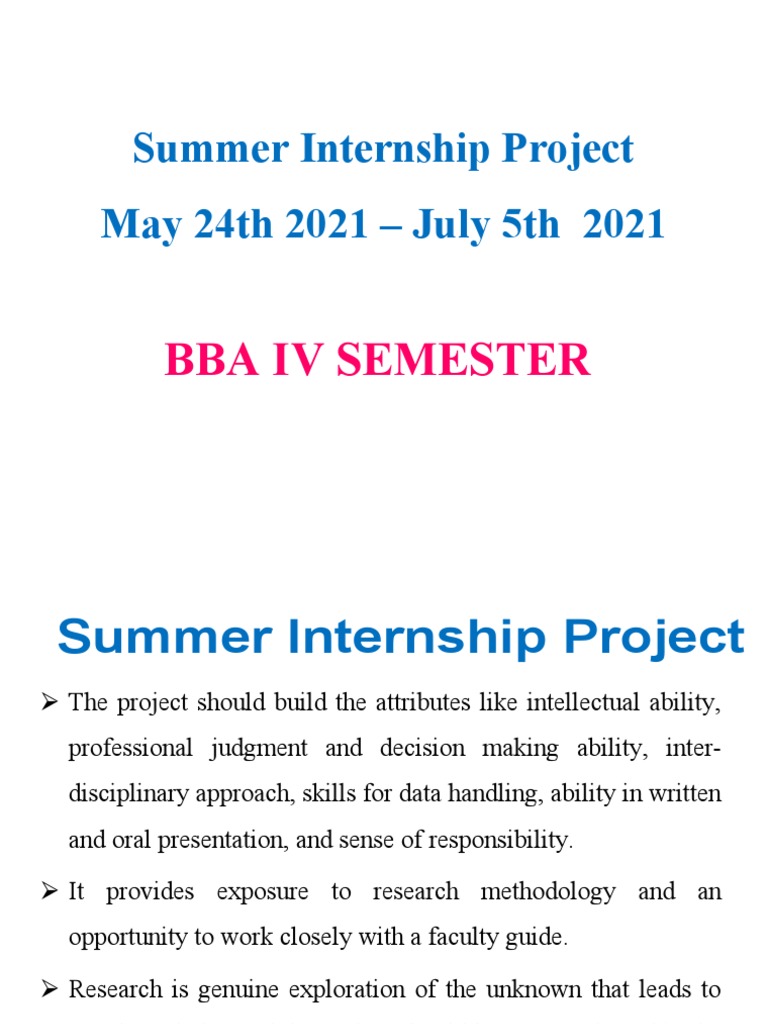 Summer Internship Project
May 24th 2021 – July 5th 2021

BBA IV SEMESTER

Summer Internship Project

➢ The project should build the attributes like intellectual ability, professional judgment and decision making ability, inter-disciplinary approach, skills for data handling, ability in written and oral presentation, and sense of responsibility.

➢ It provides exposure to research methodology and an opportunity to work closely with a faculty guide.

➢ Research is genuine exploration of the unknown that leads to